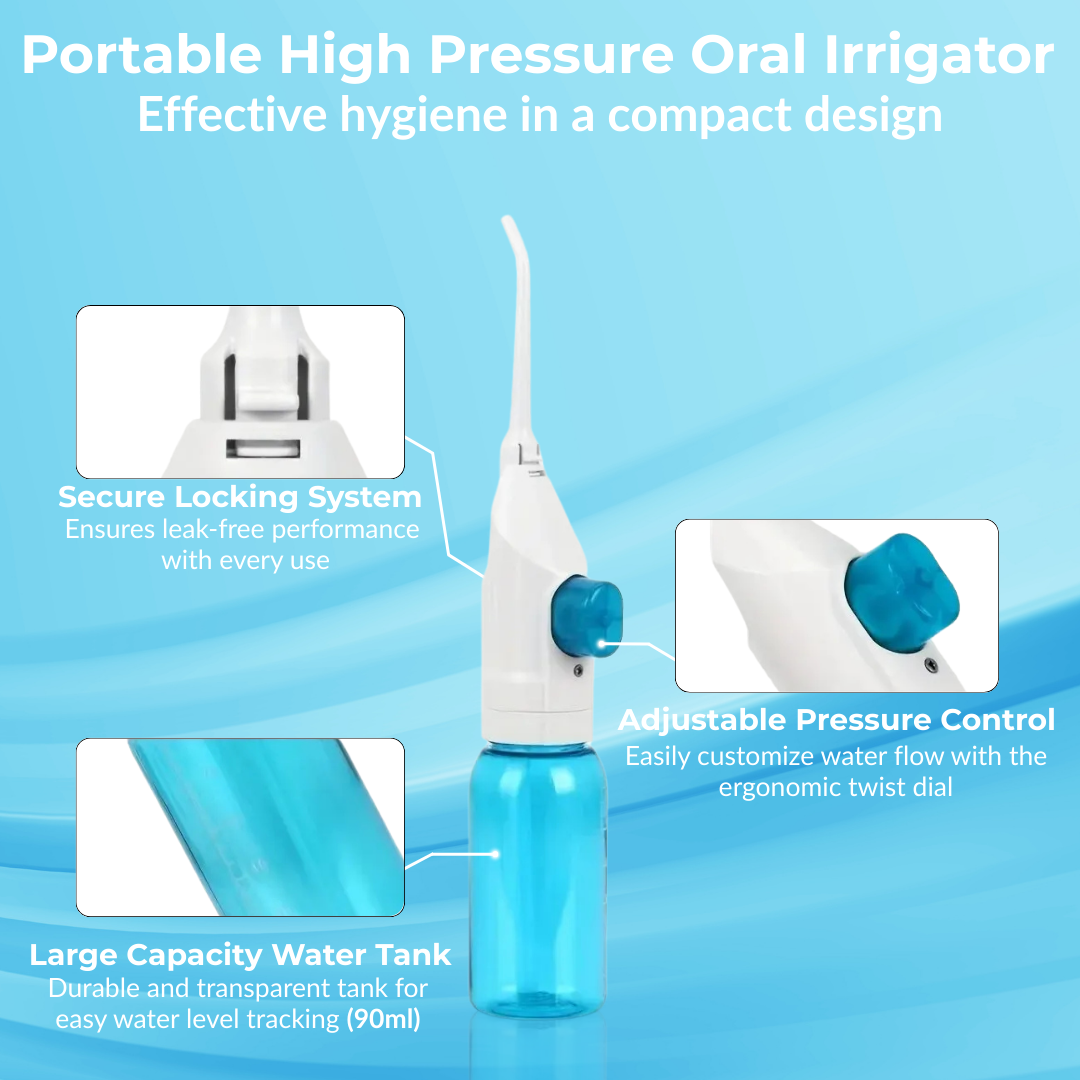 Portable High Pressure Oral Irrigator
Effective hygiene in a compact design

Secure Locking System
Ensures leak-free performance with every use

Adjustable Pressure Control
Easily customize water flow with the ergonomic twist dial

Large Capacity Water Tank
Durable and transparent tank for easy water level tracking (90ml)